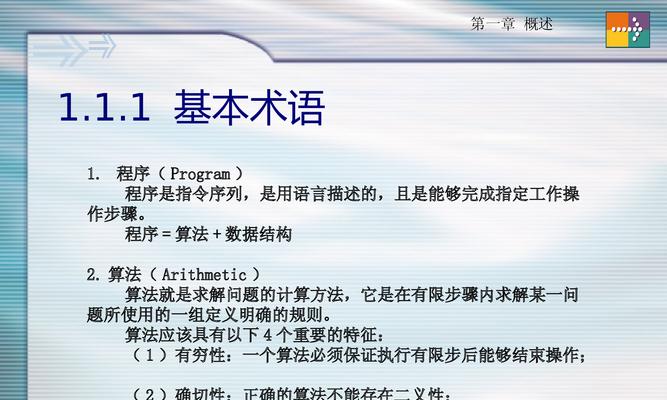 第一章 概述

1.1.1 基本术语

1. 程序（Program）
程序是指令序列，是用语言描述的，且是能够完成指定工作操作步骤。
程序 = 算法 + 数据结构

2. 算法（Arithmetic）
算法就是求解问题的计算方法，它是在有限步骤内求解某一问题所使用的一组定义明确的规则。
算法应该具有以下 4 个重要的特征：
（1）有穷性：一个算法必须保证执行有限步后能够结束操作；

（2）确切性：正确的算法不能存在二义性；